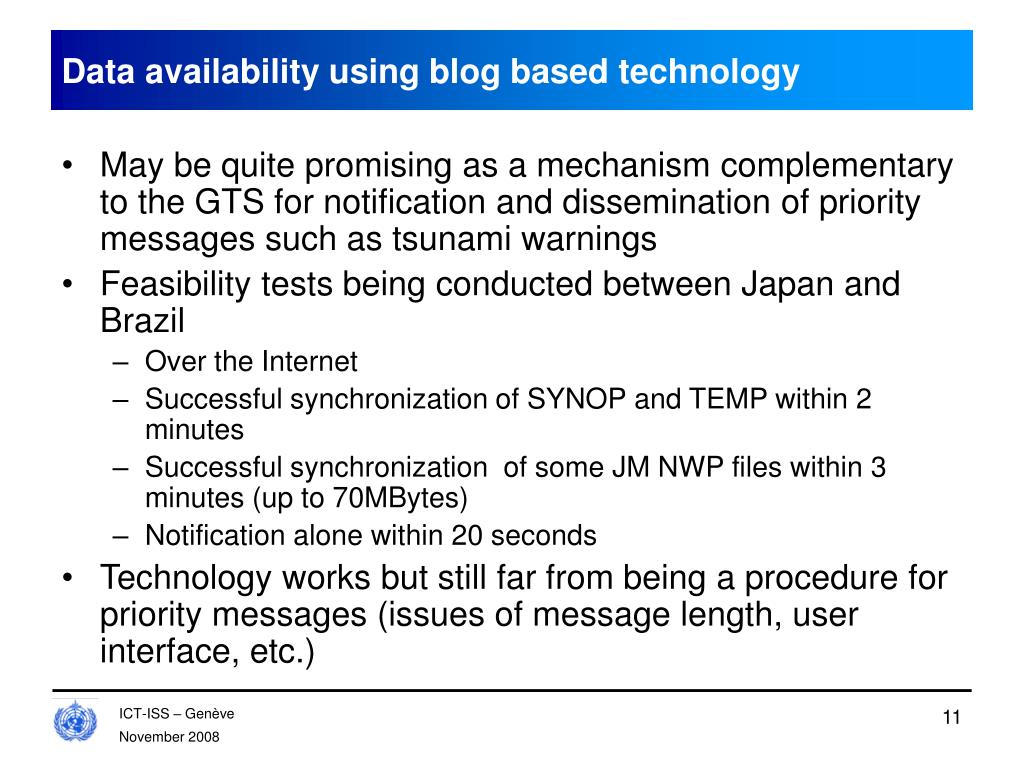 Data availability using blog based technology

• May be quite promising as a mechanism complementary to the GTS for notification and dissemination of priority messages such as tsunami warnings
• Feasibility tests being conducted between Japan and Brazil
– Over the Internet
– Successful synchronization of SYNOP and TEMP within 2 minutes
– Successful synchronization of some JM NWP files within 3 minutes (up to 70MBytes)
– Notification alone within 20 seconds
• Technology works but still far from being a procedure for priority messages (issues of message length, user interface, etc.)

ICT-ISS – Genève
November 2008

11